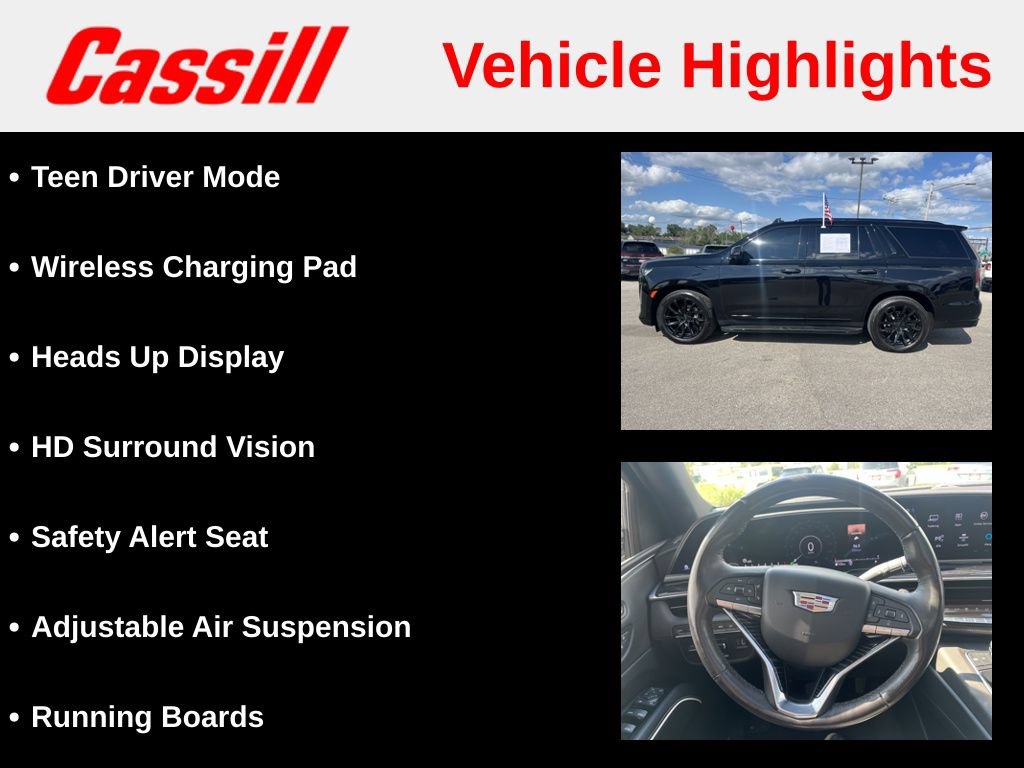 Cassill

Vehicle Highlights

• Teen Driver Mode

• Wireless Charging Pad

• Heads Up Display

• HD Surround Vision

• Safety Alert Seat

• Adjustable Air Suspension

• Running Boards